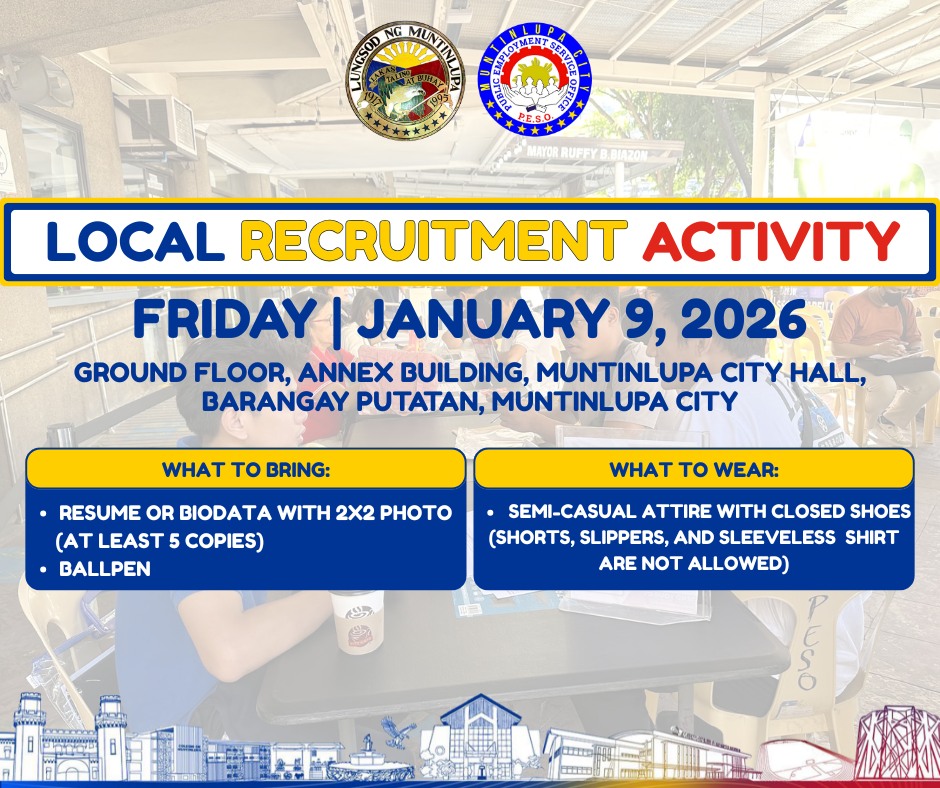 LUNGSOD NG MUNTINLUPA
LAKAS TALINO AT BUHAY
1917 1995

MUNTINLUPA CITY
PUBLIC EMPLOYMENT SERVICE OFFICE
P.E.S.O.

MAYOR RUFFY B. BIAZON

LOCAL RECRUITMENT ACTIVITY

FRIDAY | JANUARY 9, 2026

GROUND FLOOR, ANNEX BUILDING, MUNTINLUPA CITY HALL, BARANGAY PUTATAN, MUNTINLUPA CITY

WHAT TO BRING:

• RESUME OR BIODATA WITH 2X2 PHOTO (AT LEAST 5 COPIES)
• BALLPEN

WHAT TO WEAR:

• SEMI-CASUAL ATTIRE WITH CLOSED SHOES (SHORTS, SLIPPERS, AND SLEEVELESS SHIRT ARE NOT ALLOWED)

PESO